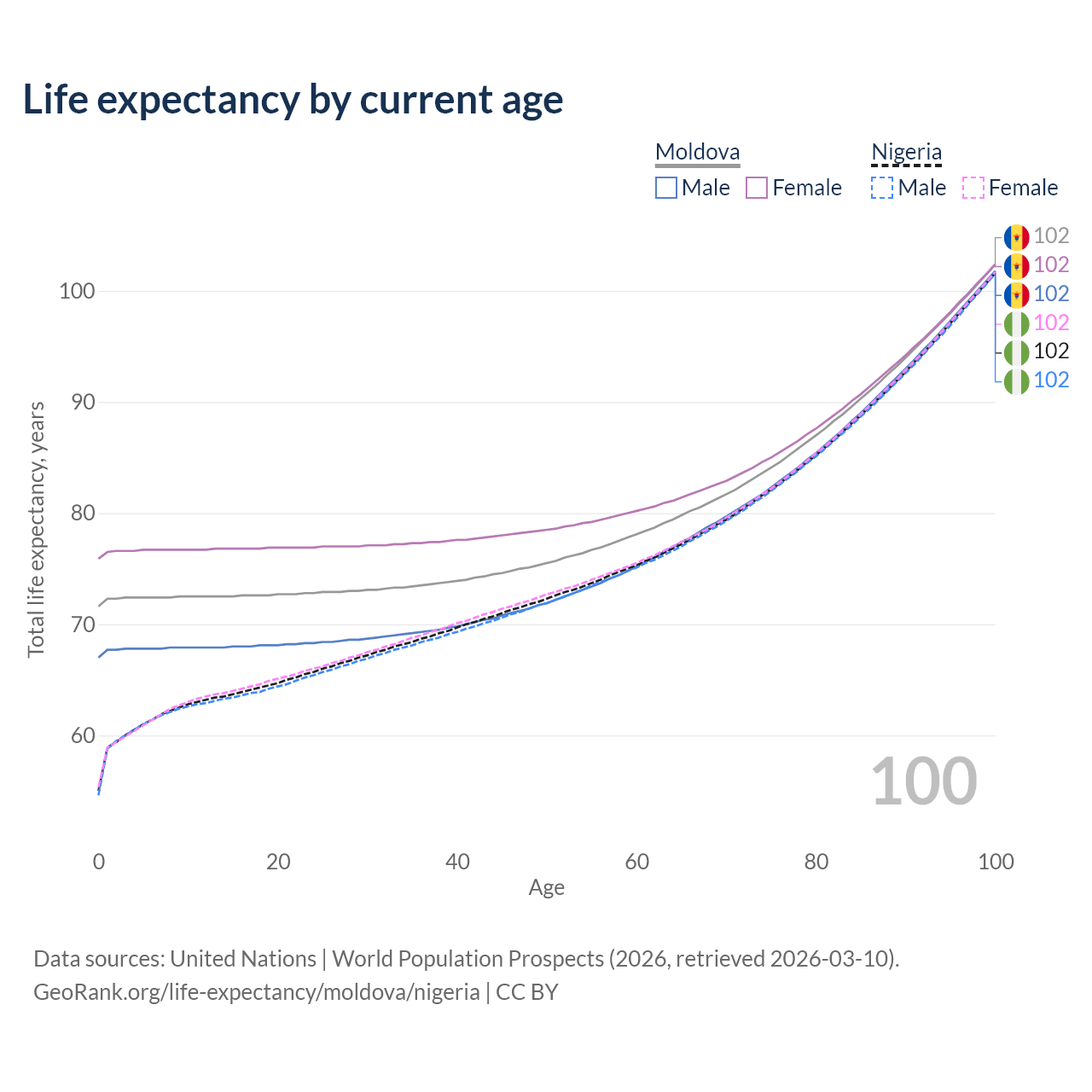 Life expectancy by current age

Moldova
Male Female

Nigeria
Male Female

102
102
102
102
102
102

100
90
80
70
60

Total life expectancy, years

100

0
20
40
60
80
100
Age

Data sources: United Nations | World Population Prospects (2026, retrieved 2026-03-10).
GeoRank.org/life-expectancy/moldova/nigeria | CC BY